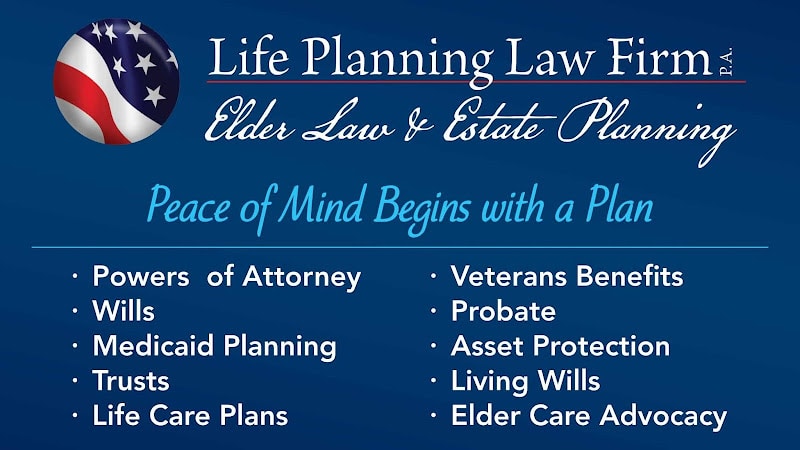 Life Planning Law Firm P.A.
Elder Law & Estate Planning

Peace of Mind Begins with a Plan

· Powers of Attorney
· Wills
· Medicaid Planning
· Trusts
· Life Care Plans

· Veterans Benefits
· Probate
· Asset Protection
· Living Wills
· Elder Care Advocacy